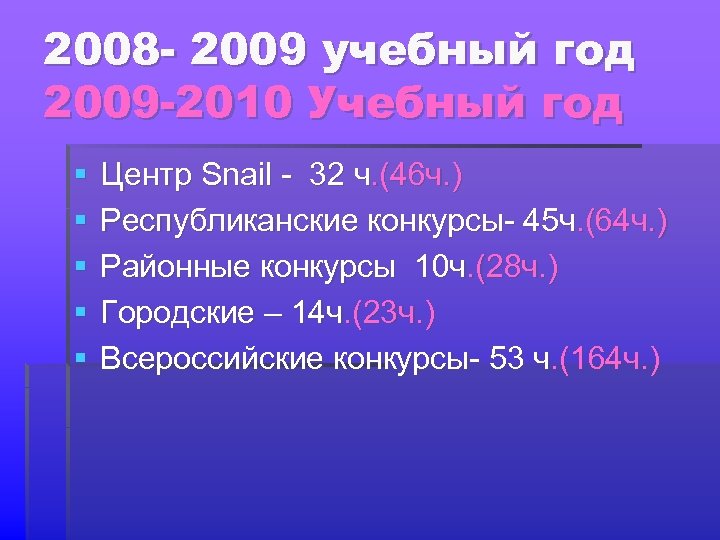 2008- 2009 учебный год
2009-2010 Учебный год

- Центр Snail - 32 ч.(46ч.)
- Республиканские конкурсы- 45ч.(64ч.)
- Районные конкурсы 10ч.(28ч.)
- Городские – 14ч.(23ч.)
- Всероссийские конкурсы- 53 ч.(164ч.)